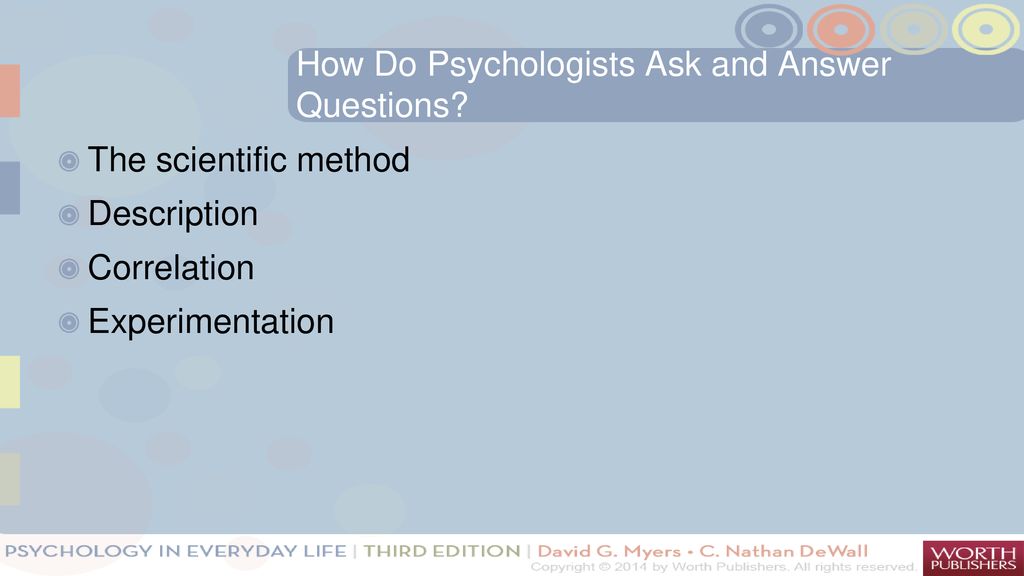 How Do Psychologists Ask and Answer Questions?

The scientific method
Description
Correlation
Experimentation

PSYCHOLOGY IN EVERYDAY LIFE | THIRD EDITION | David G. Myers • C. Nathan DeWall
Copyright © 2014 by Worth Publishers. All rights reserved.
WORTH PUBLISHERS